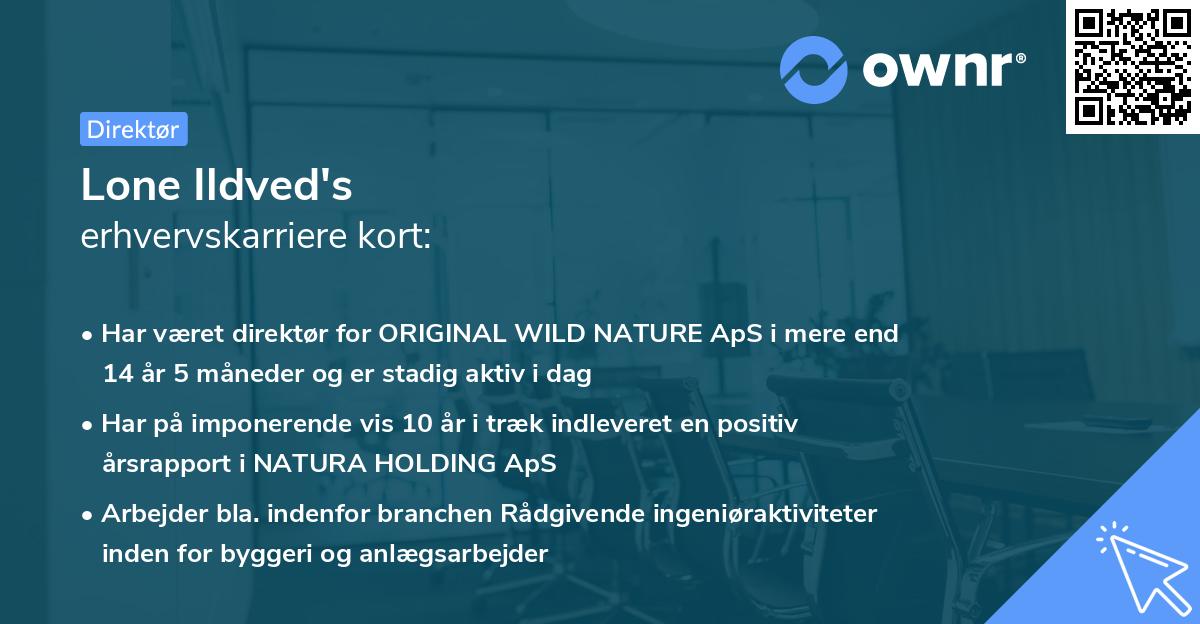 ownr®

Direktør

Lone Ildved's
erhvervskarriere kort:

• Har været direktør for ORIGINAL WILD NATURE ApS i mere end 14 år 5 måneder og er stadig aktiv i dag

• Har på imponerende vis 10 år i træk indleveret en positiv årsrapport i NATURA HOLDING ApS

• Arbejder bla. indenfor branchen Rådgivende ingeniøraktiviteter inden for byggeri og anlægsarbejder